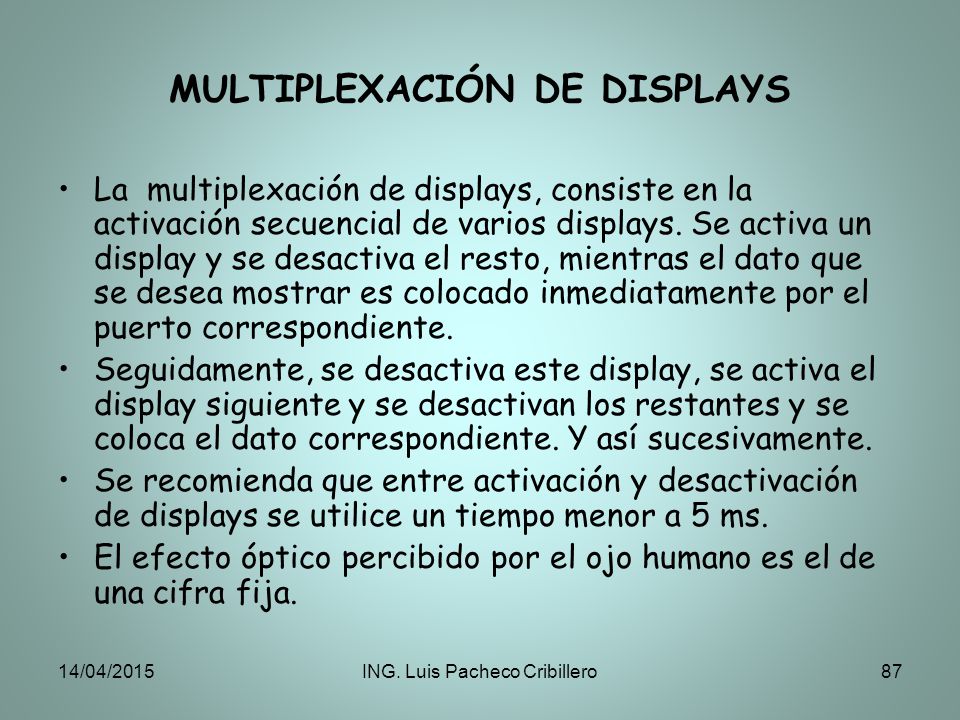 MULTIPLEXACIÓN DE DISPLAYS

• La multiplexación de displays, consiste en la activación secuencial de varios displays. Se activa un display y se desactiva el resto, mientras el dato que se desea mostrar es colocado inmediatamente por el puerto correspondiente.

• Seguidamente, se desactiva este display, se activa el display siguiente y se desactivan los restantes y se coloca el dato correspondiente. Y así sucesivamente.

• Se recomienda que entre activación y desactivación de displays se utilice un tiempo menor a 5 ms.

• El efecto óptico percibido por el ojo humano es el de una cifra fija.

14/04/2015 ING. Luis Pacheco Cribillero 87